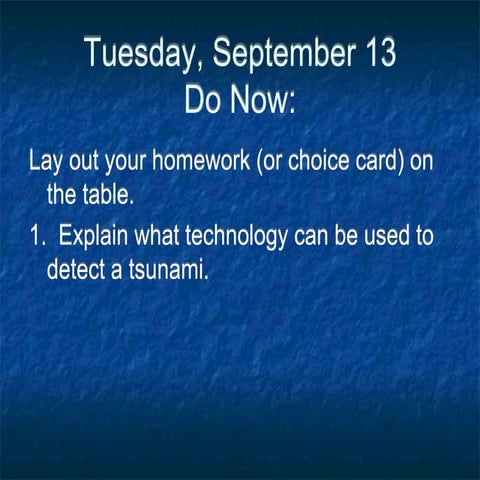 Tuesday, September 13
Do Now:

Lay out your homework (or choice card) on the table.

1. Explain what technology can be used to detect a tsunami.